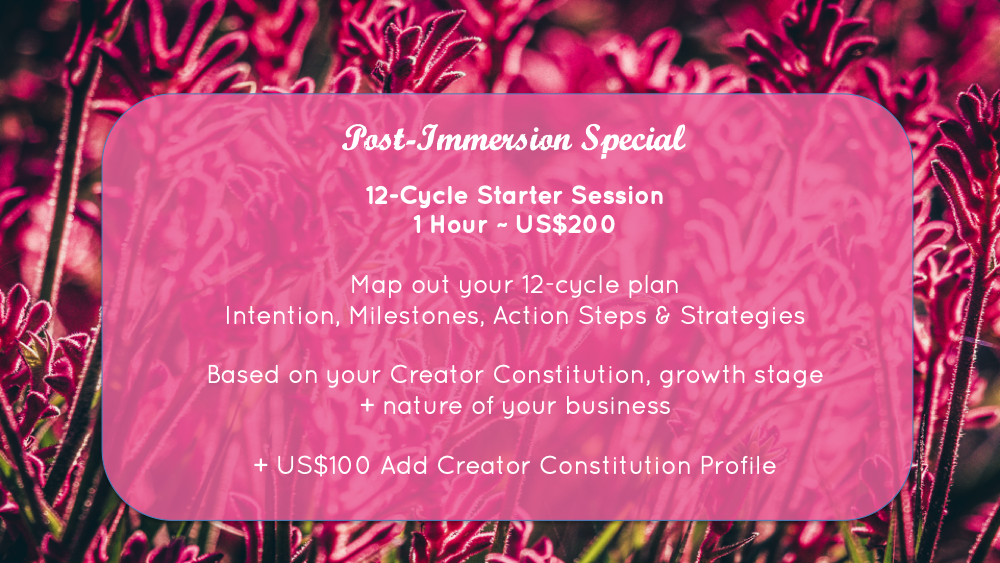 Post-Immersion Special

12-Cycle Starter Session
1 Hour ~ US$200

Map out your 12-cycle plan
Intention, Milestones, Action Steps & Strategies

Based on your Creator Constitution, growth stage + nature of your business

+ US$100 Add Creator Constitution Profile